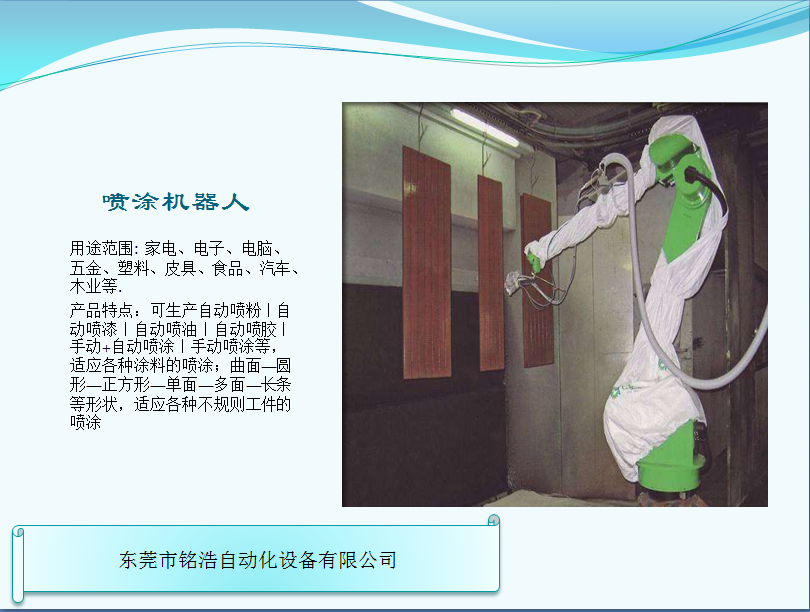 喷涂机器人

用途范围: 家电、电子、电脑、五金、塑料、皮具、食品、汽车、木业等.

产品特点：可生产自动喷粉丨自动喷漆丨自动喷油丨自动喷胶丨手动+自动喷涂丨手动喷涂等，适应各种涂料的喷涂；曲面—圆形—正方形—单面—多面—长条等形状，适应各种不规则工件的喷涂

东莞市铭浩自动化设备有限公司